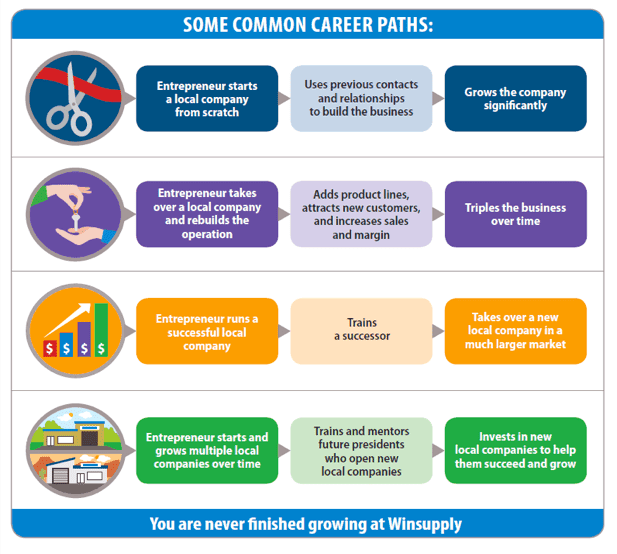 SOME COMMON CAREER PATHS:

Entrepreneur starts a local company from scratch

Uses previous contacts and relationships to build the business

Grows the company significantly

Entrepreneur takes over a local company and rebuilds the operation

Adds product lines, attracts new customers, and increases sales and margin

Triples the business over time

$ $ $ $

Entrepreneur runs a successful local company

Trains a successor

Takes over a new local company in a much larger market

Entrepreneur starts and grows multiple local companies over time

Trains and mentors future presidents who open new local companies

Invests in new local companies to help them succeed and grow

You are never finished growing at Winsupply